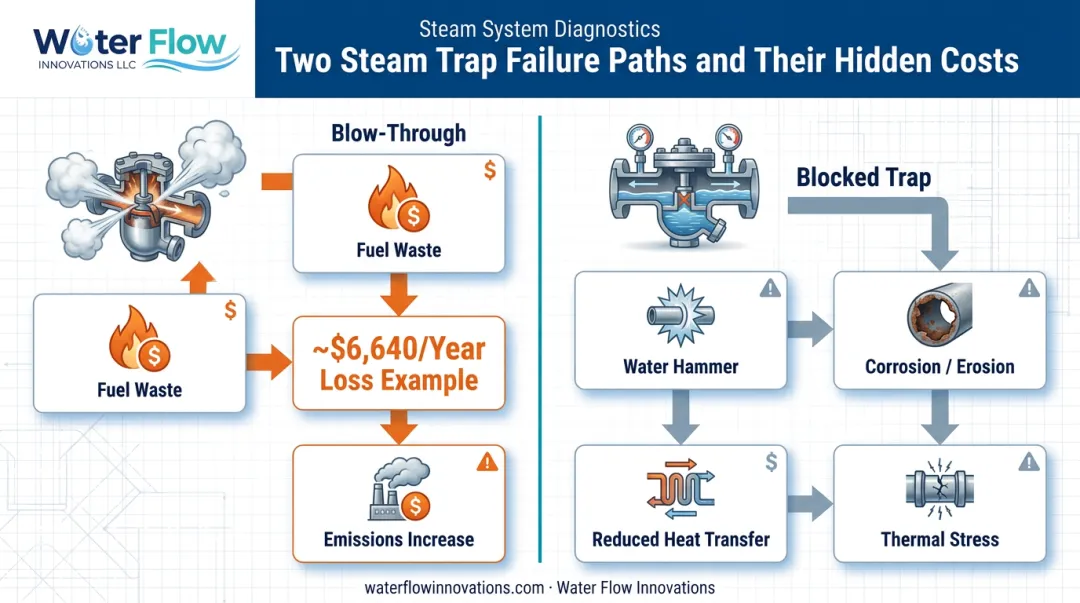 Water Flow
INNOVATIONS LLC

Steam System Diagnostics
Two Steam Trap Failure Paths and Their Hidden Costs

Blow-Through

$
Fuel Waste

$
Fuel Waste

~$6,640/Year Loss Example

Emissions Increase

Blocked Trap

Water Hammer

Corrosion / Erosion

$
Reduced Heat Transfer

Thermal Stress

waterflowinnovations.com · Water Flow Innovations